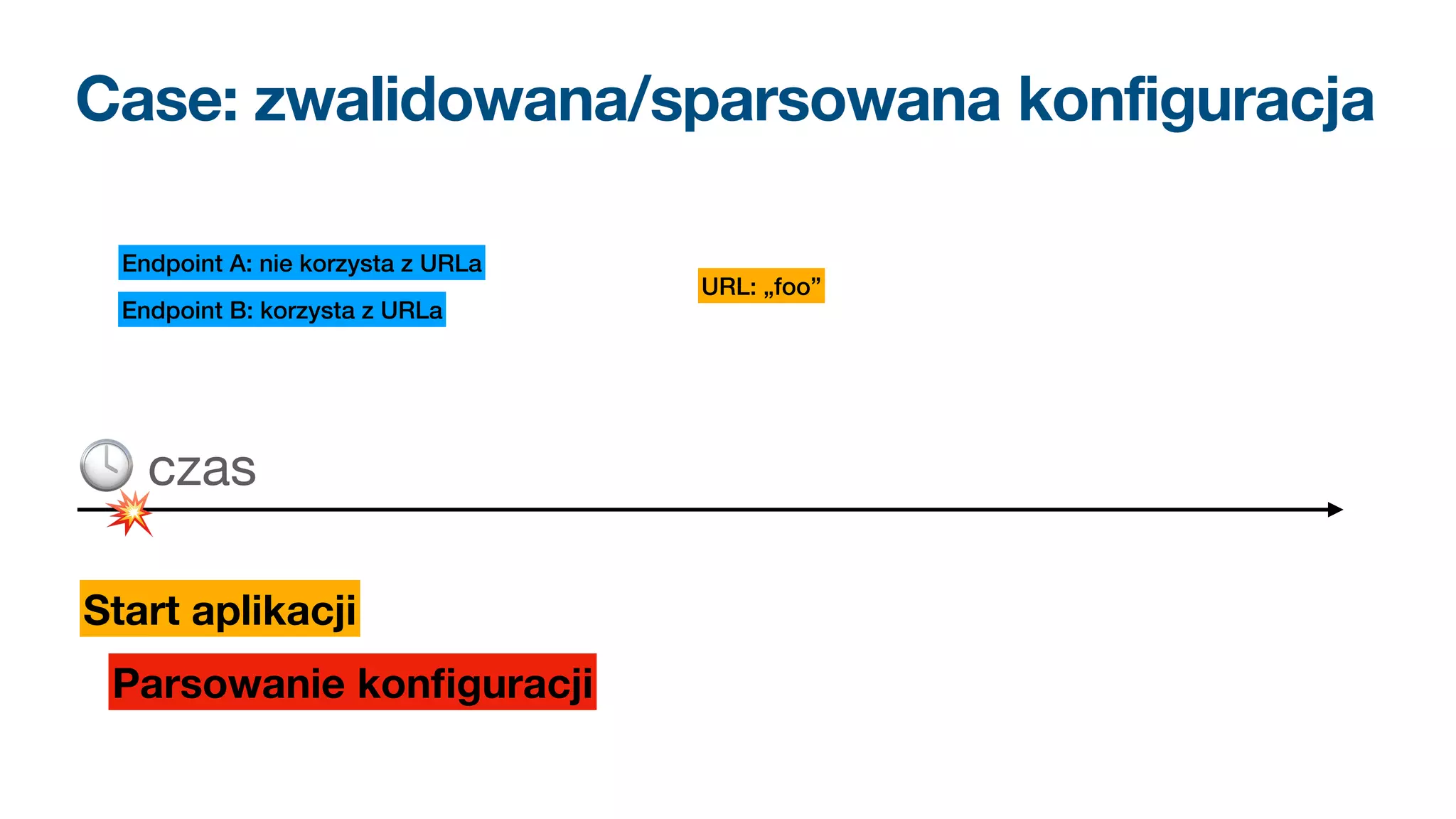 Case: zwalidowana/sparsowana konfiguracja

Endpoint A: nie korzysta z URLa

Endpoint B: korzysta z URLa

URL: „foo”

czas

Start aplikacji

Parsowanie konfiguracji